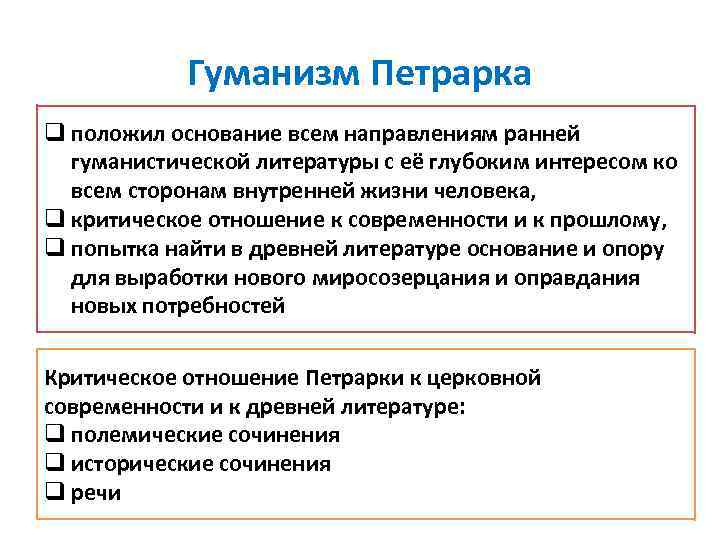 Гуманизм Петрарка

❑ положил основание всем направлениям ранней гуманистической литературы с её глубоким интересом ко всем сторонам внутренней жизни человека,
❑ критическое отношение к современности и к прошлому,
❑ попытка найти в древней литературе основание и опору для выработки нового миросозерцания и оправдания новых потребностей

Критическое отношение Петрарки к церковной современности и к древней литературе:
❑ полемические сочинения
❑ исторические сочинения
❑ речи